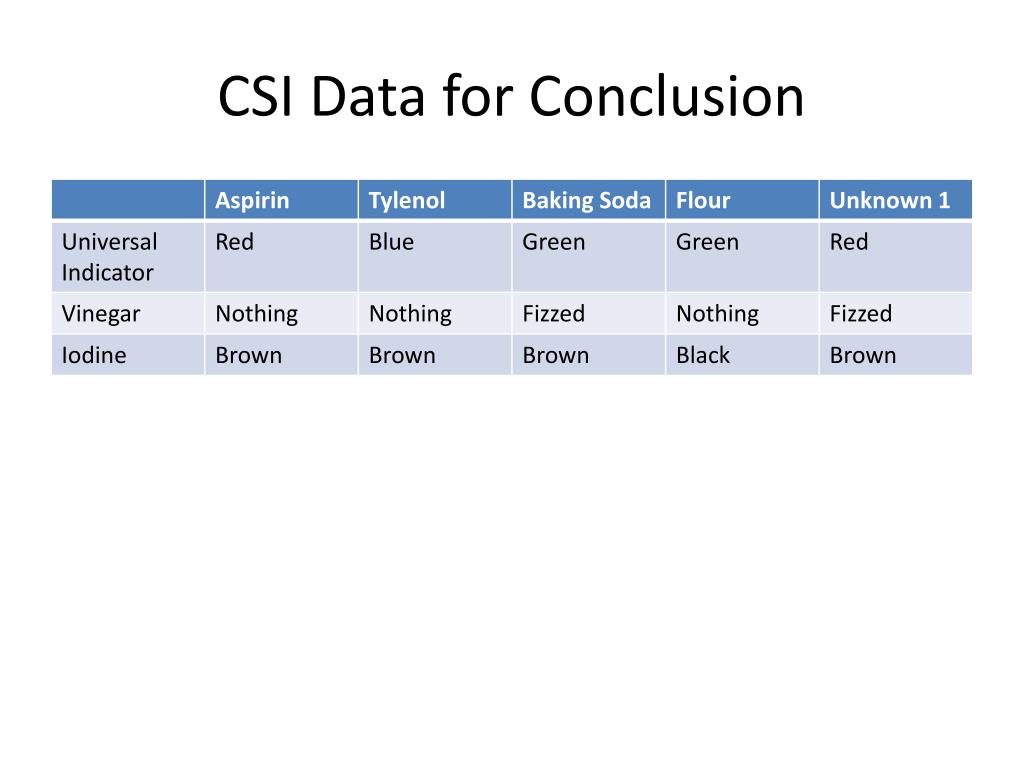 CSI Data for Conclusion

| | Aspirin | Tylenol | Baking Soda | Flour | Unknown 1 |
|---|---|---|---|---|---|
| Universal Indicator | Red | Blue | Green | Green | Red |
| Vinegar | Nothing | Nothing | Fizzed | Nothing | Fizzed |
| Iodine | Brown | Brown | Brown | Black | Brown |